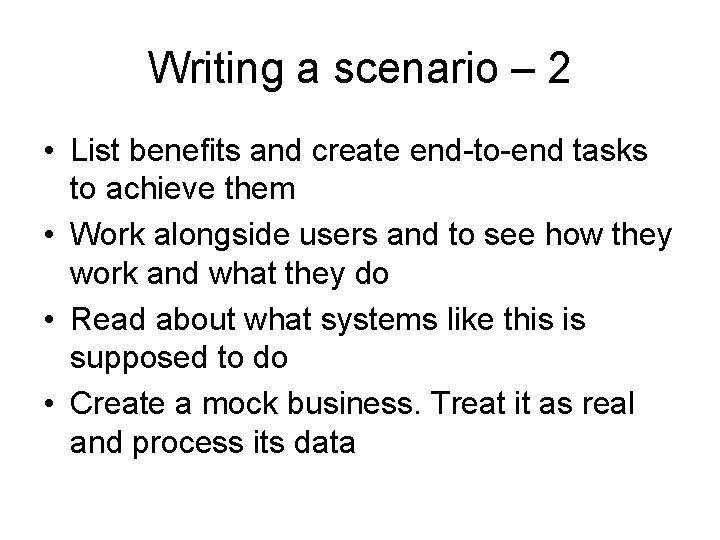 Writing a scenario – 2

• List benefits and create end-to-end tasks to achieve them
• Work alongside users and to see how they work and what they do
• Read about what systems like this is supposed to do
• Create a mock business. Treat it as real and process its data